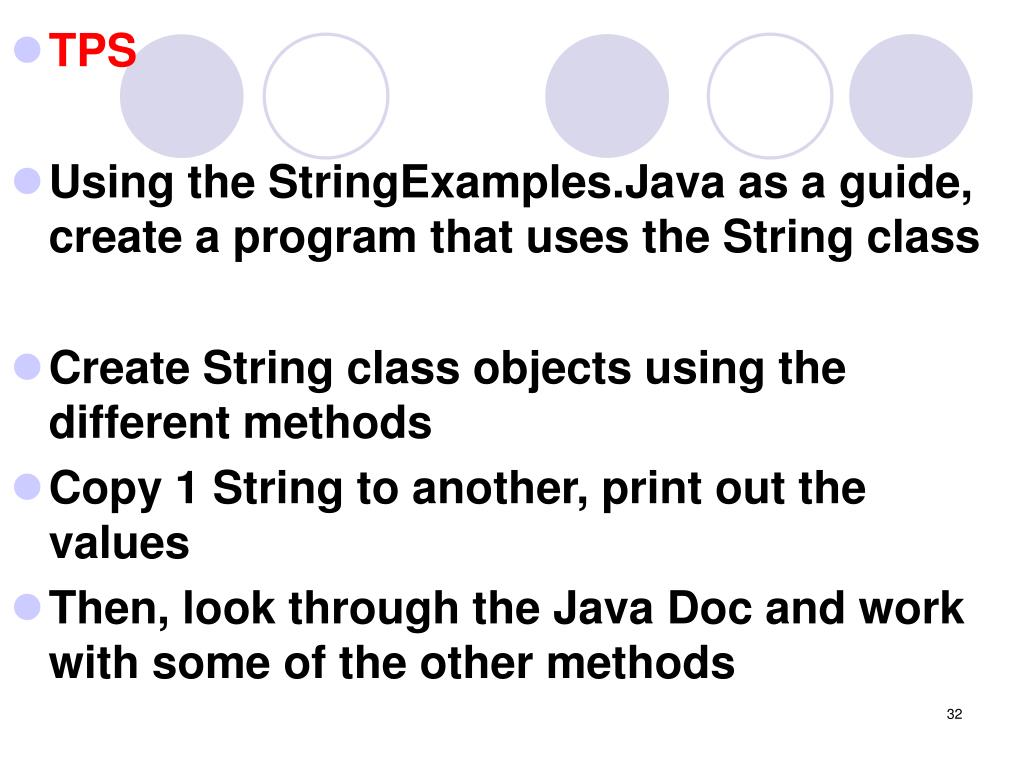 TPS

Using the StringExamples.Java as a guide, create a program that uses the String class

Create String class objects using the different methods

Copy 1 String to another, print out the values

Then, look through the Java Doc and work with some of the other methods

32